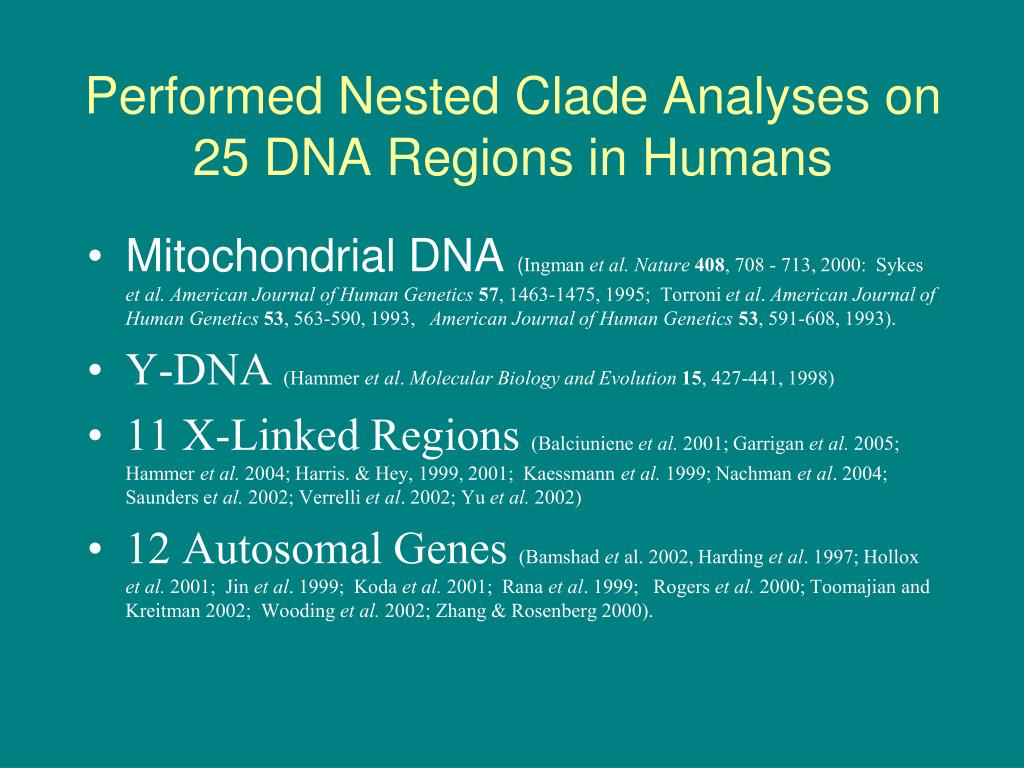 Performed Nested Clade Analyses on 25 DNA Regions in Humans

• Mitochondrial DNA (Ingman et al. Nature 408, 708 - 713, 2000: Sykes et al. American Journal of Human Genetics 57, 1463-1475, 1995; Torroni et al. American Journal of Human Genetics 53, 563-590, 1993, American Journal of Human Genetics 53, 591-608, 1993).

• Y-DNA (Hammer et al. Molecular Biology and Evolution 15, 427-441, 1998)

• 11 X-Linked Regions (Balciuniene et al. 2001; Garrigan et al. 2005; Hammer et al. 2004; Harris. & Hey, 1999, 2001; Kaessmann et al. 1999; Nachman et al. 2004; Saunders et al. 2002; Verrelli et al. 2002; Yu et al. 2002)

• 12 Autosomal Genes (Bamshad et al. 2002, Harding et al. 1997; Hollox et al. 2001; Jin et al. 1999; Koda et al. 2001; Rana et al. 1999; Rogers et al. 2000; Toomajian and Kreitman 2002; Wooding et al. 2002; Zhang & Rosenberg 2000).